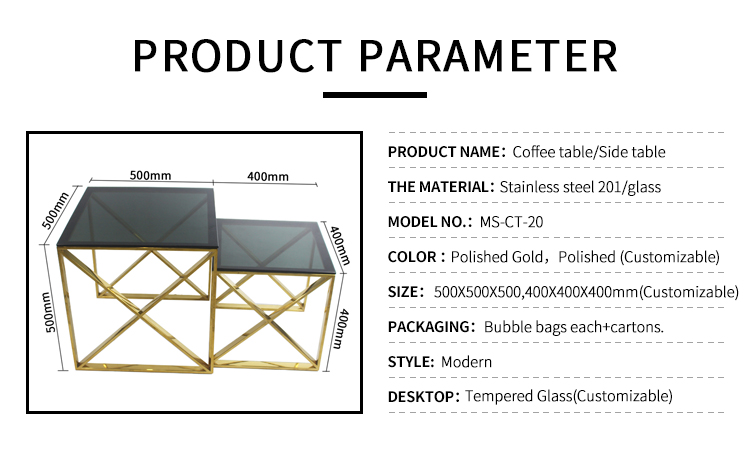 PRODUCT PARAMETER

500mm
400mm
500mm
400mm
500mm
400mm

PRODUCT NAME: Coffee table/Side table

THE MATERIAL: Stainless steel 201/glass

MODEL NO.: MS-CT-20

COLOR: Polished Gold, Polished (Customizable)

SIZE: 500X500X500,400X400X400mm(Customizable)

PACKAGING: Bubble bags each+cartons.

STYLE: Modern

DESKTOP: Tempered Glass(Customizable)